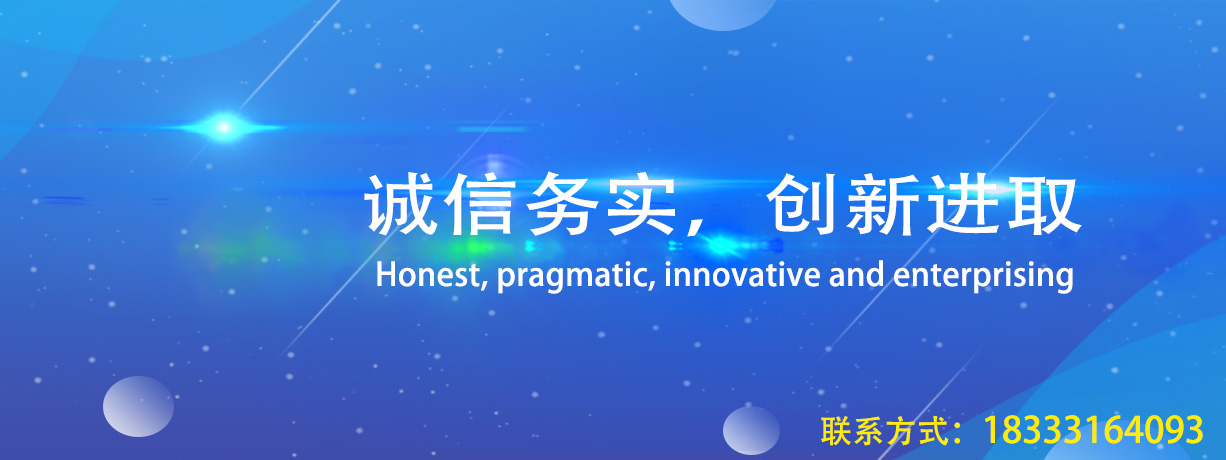 诚信务实， 创新进取
Honest, pragmatic, innovative and enterprising

联系方式：18333164093